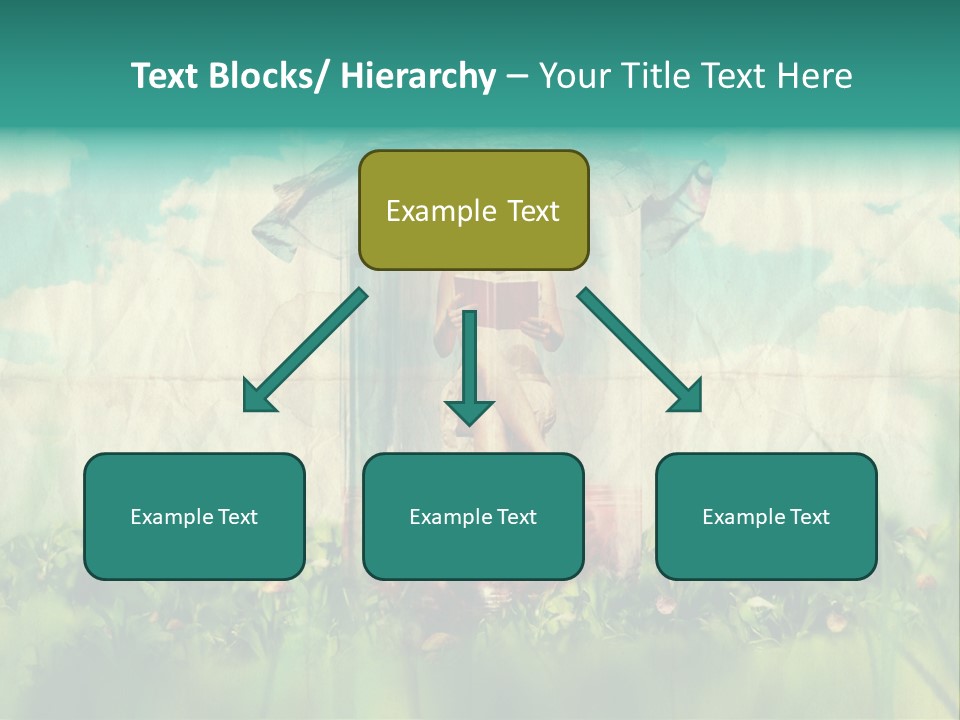 Text Blocks/ Hierarchy – Your Title Text Here

Example Text

Example Text

Example Text

Example Text